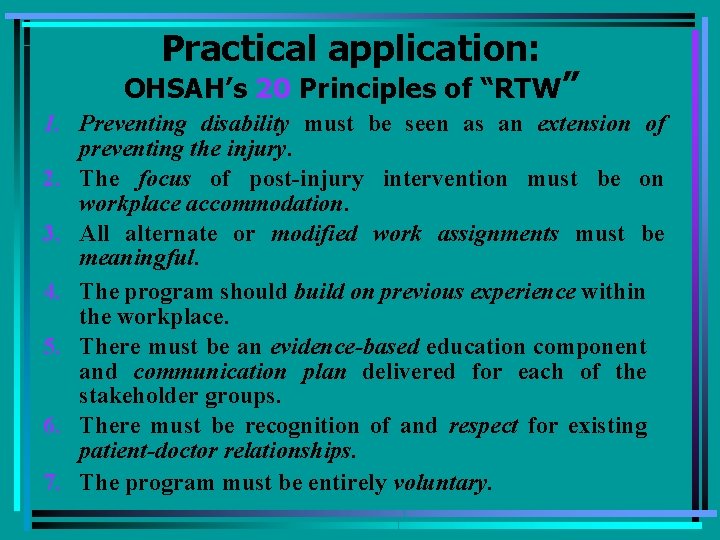 Practical application:
OHSAH's 20 Principles of "RTW"

1. Preventing disability must be seen as an extension of preventing the injury.
2. The focus of post-injury intervention must be on workplace accommodation.
3. All alternate or modified work assignments must be meaningful.
4. The program should build on previous experience within the workplace.
5. There must be an evidence-based education component and communication plan delivered for each of the stakeholder groups.
6. There must be recognition of and respect for existing patient-doctor relationships.
7. The program must be entirely voluntary.